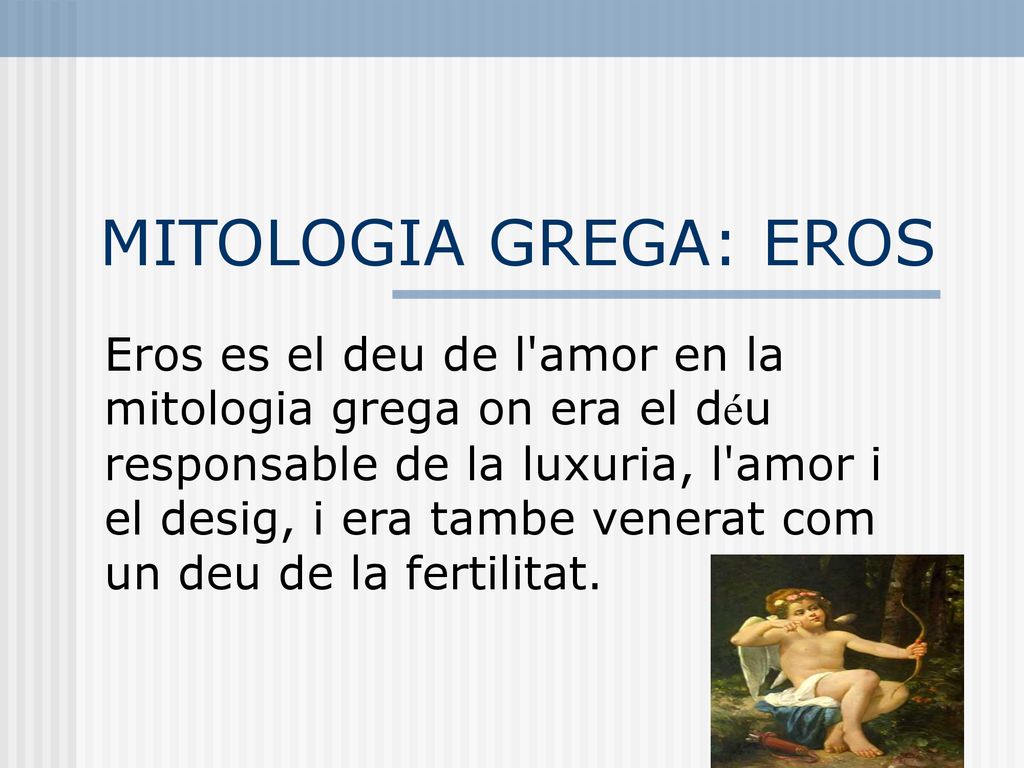 MITOLOGIA GREGA: EROS

Eros es el deu de l'amor en la mitologia grega on era el déu responsable de la luxuria, l'amor i el desig, i era tambe venerat com un deu de la fertilitat.